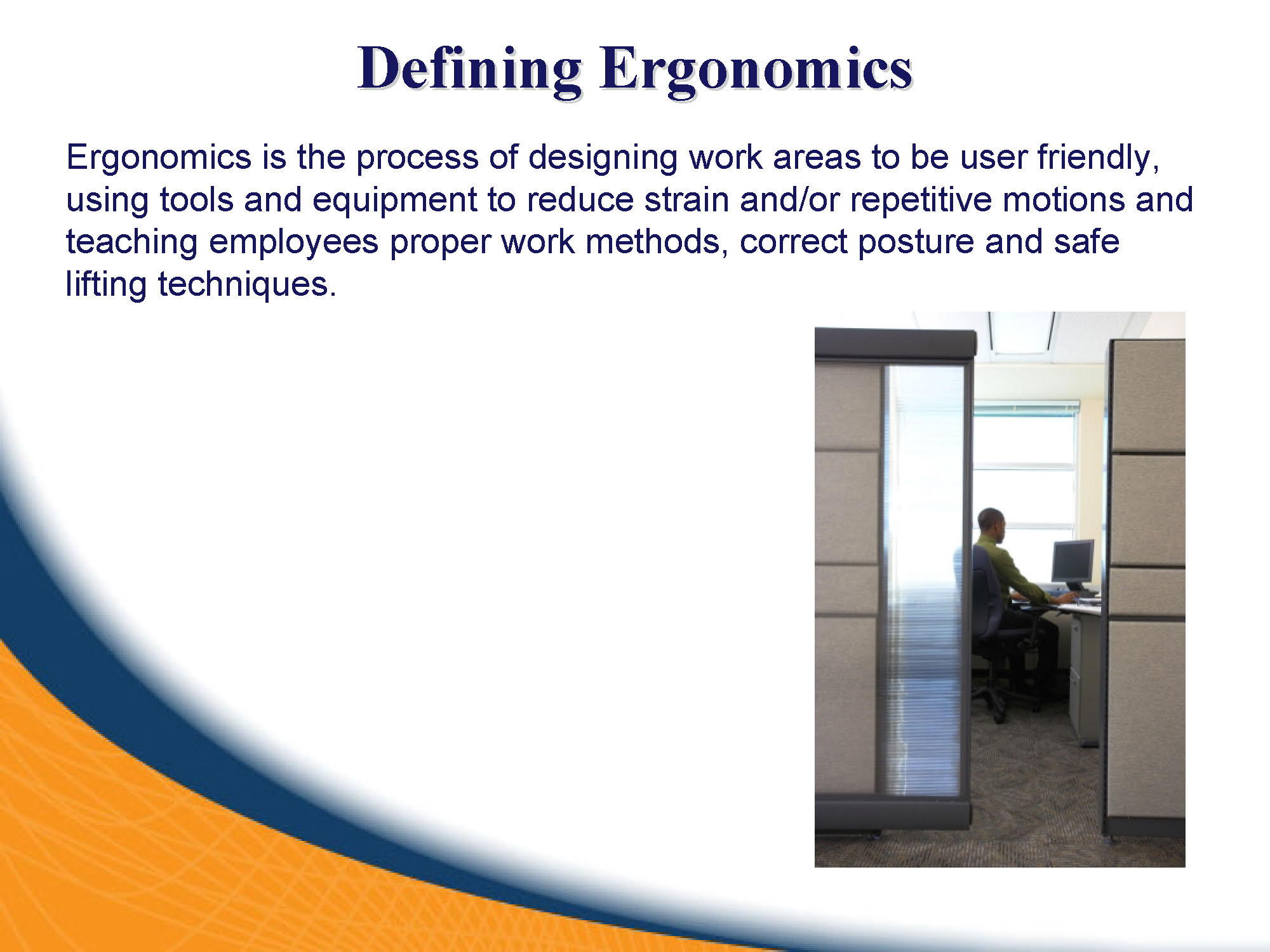 Defining Ergonomics

Ergonomics is the process of designing work areas to be user friendly, using tools and equipment to reduce strain and/or repetitive motions and teaching employees proper work methods, correct posture and safe lifting techniques.